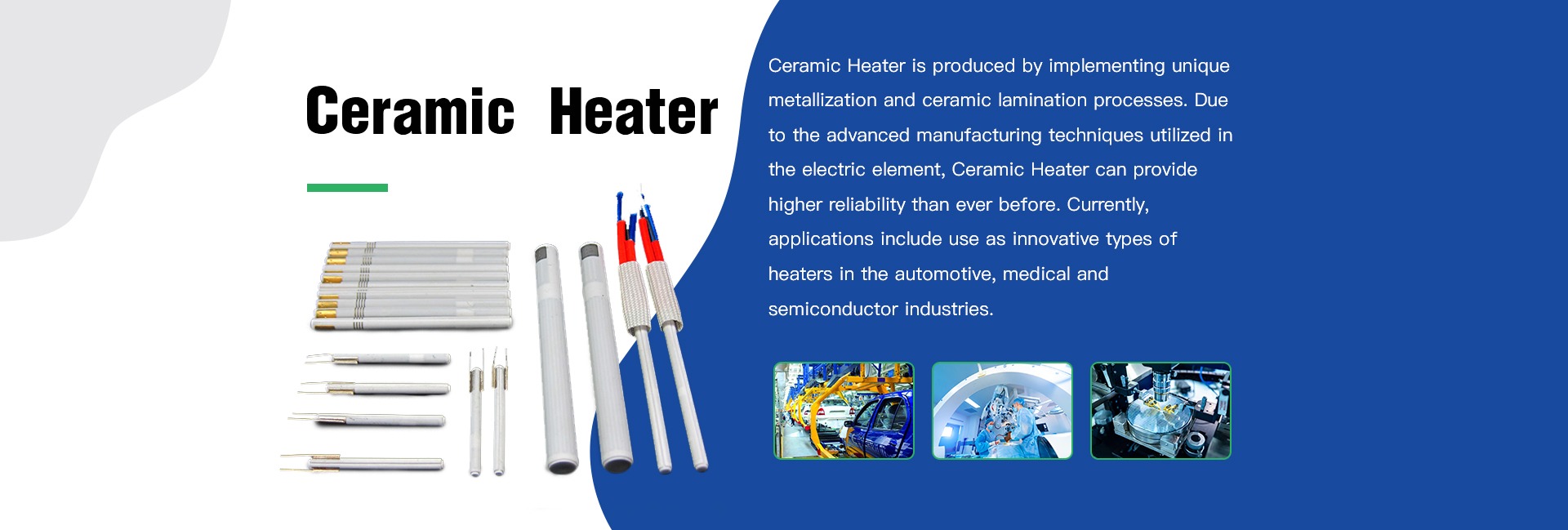 Ceramic Heater

Ceramic Heater is produced by implementing unique metallization and ceramic lamination processes. Due to the advanced manufacturing techniques utilized in the electric element, Ceramic Heater can provide higher reliability than ever before. Currently, applications include use as innovative types of heaters in the automotive, medical and semiconductor industries.